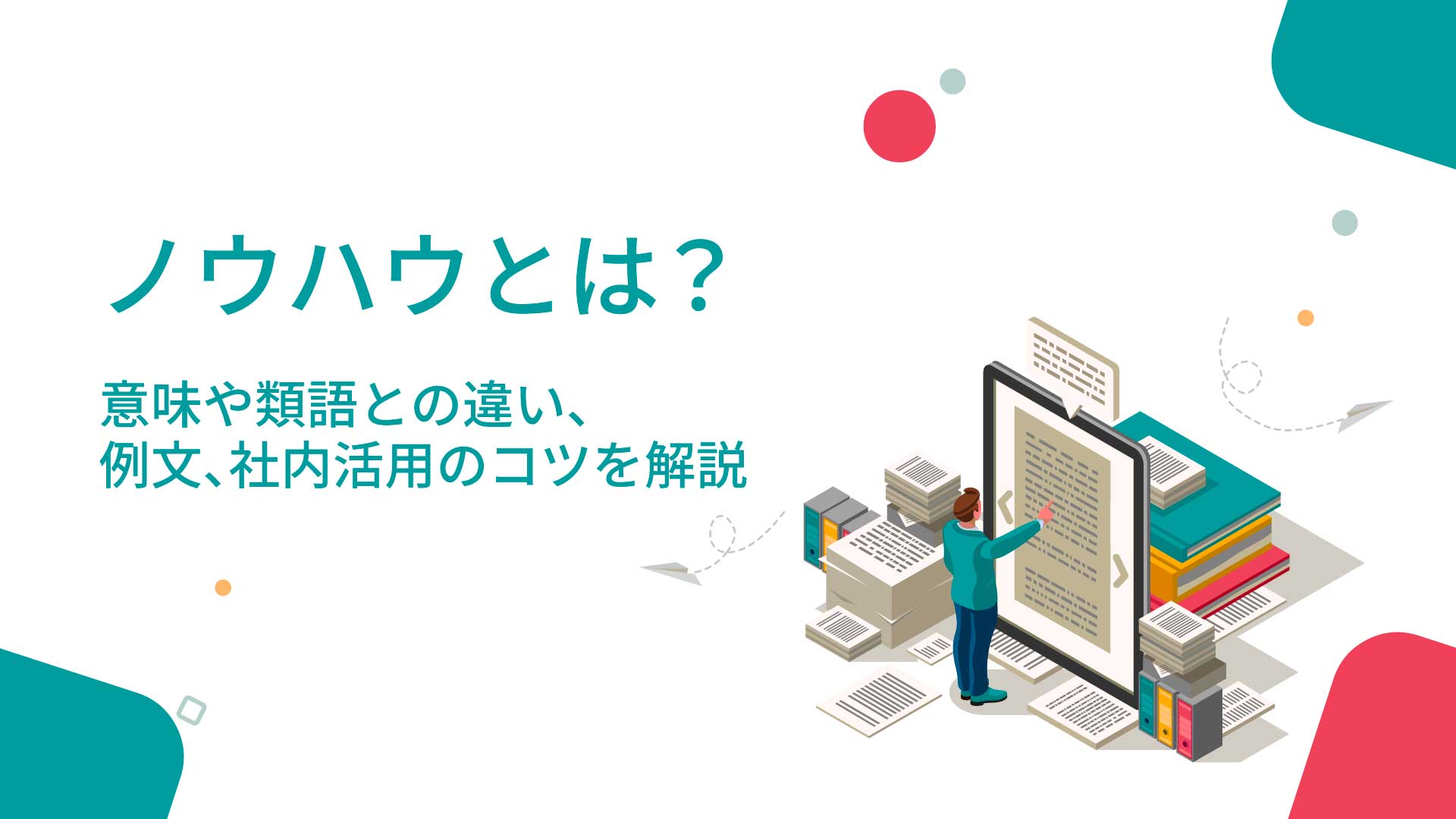 ノウハウとは？

意味や類語との違い、
例文、社内活用のコツを解説